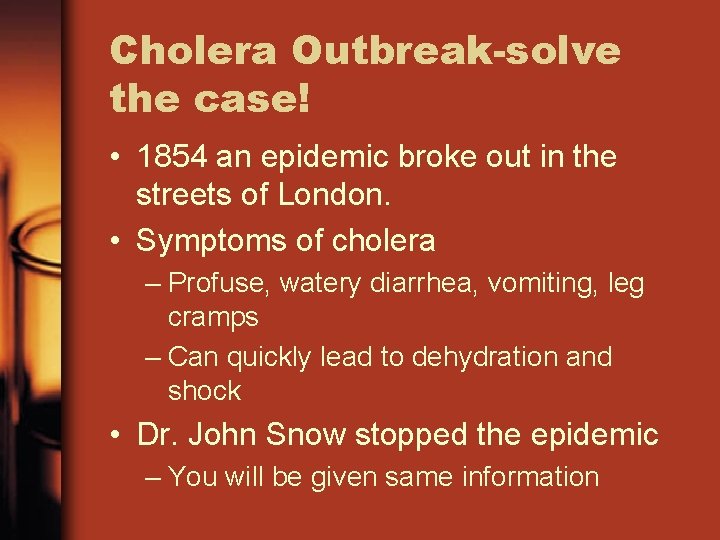 Cholera Outbreak-solve the case!

• 1854 an epidemic broke out in the streets of London.

• Symptoms of cholera

– Profuse, watery diarrhea, vomiting, leg cramps

– Can quickly lead to dehydration and shock

• Dr. John Snow stopped the epidemic

– You will be given same information